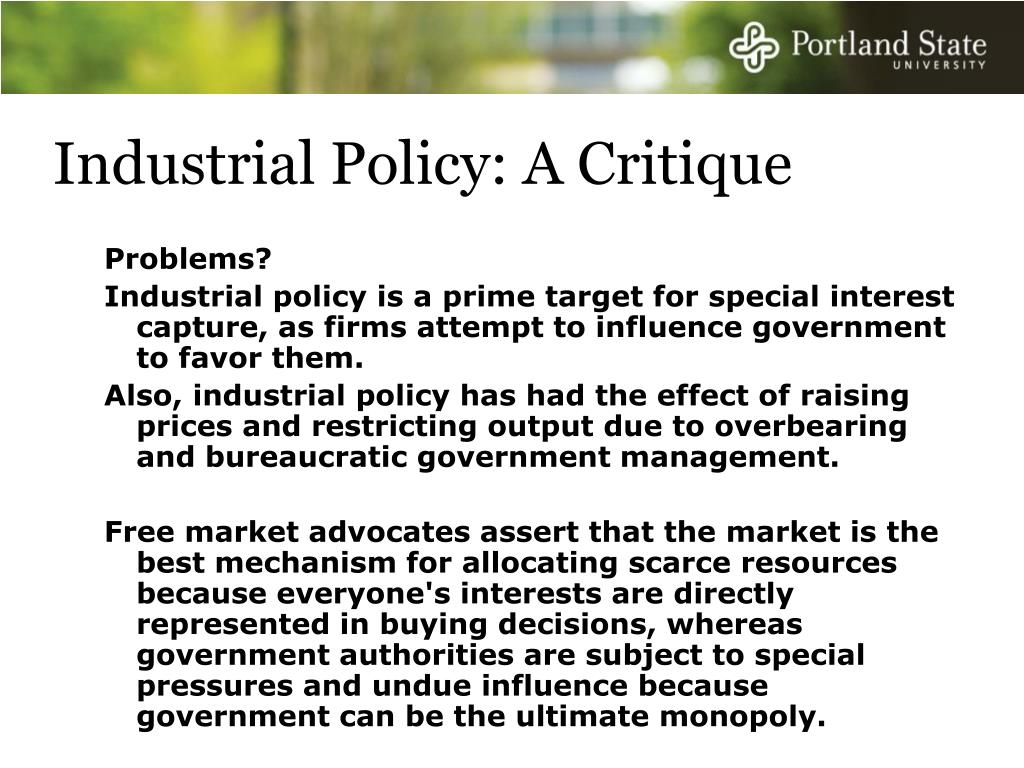 Portland State
UNIVERSITY

Industrial Policy: A Critique

Problems?

Industrial policy is a prime target for special interest capture, as firms attempt to influence government to favor them.

Also, industrial policy has had the effect of raising prices and restricting output due to overbearing and bureaucratic government management.

Free market advocates assert that the market is the best mechanism for allocating scarce resources because everyone's interests are directly represented in buying decisions, whereas government authorities are subject to special pressures and undue influence because government can be the ultimate monopoly.